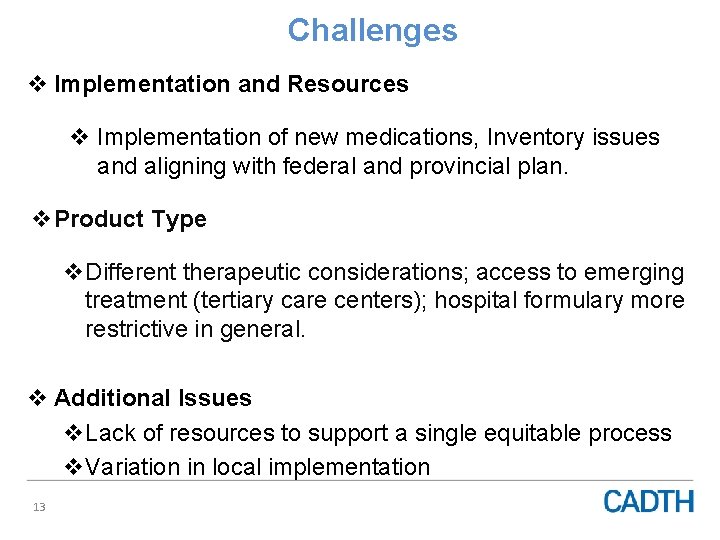 Challenges

❖ Implementation and Resources

❖ Implementation of new medications, Inventory issues and aligning with federal and provincial plan.

❖ Product Type

❖ Different therapeutic considerations; access to emerging treatment (tertiary care centers); hospital formulary more restrictive in general.

❖ Additional Issues

❖ Lack of resources to support a single equitable process

❖ Variation in local implementation

13

CADTH